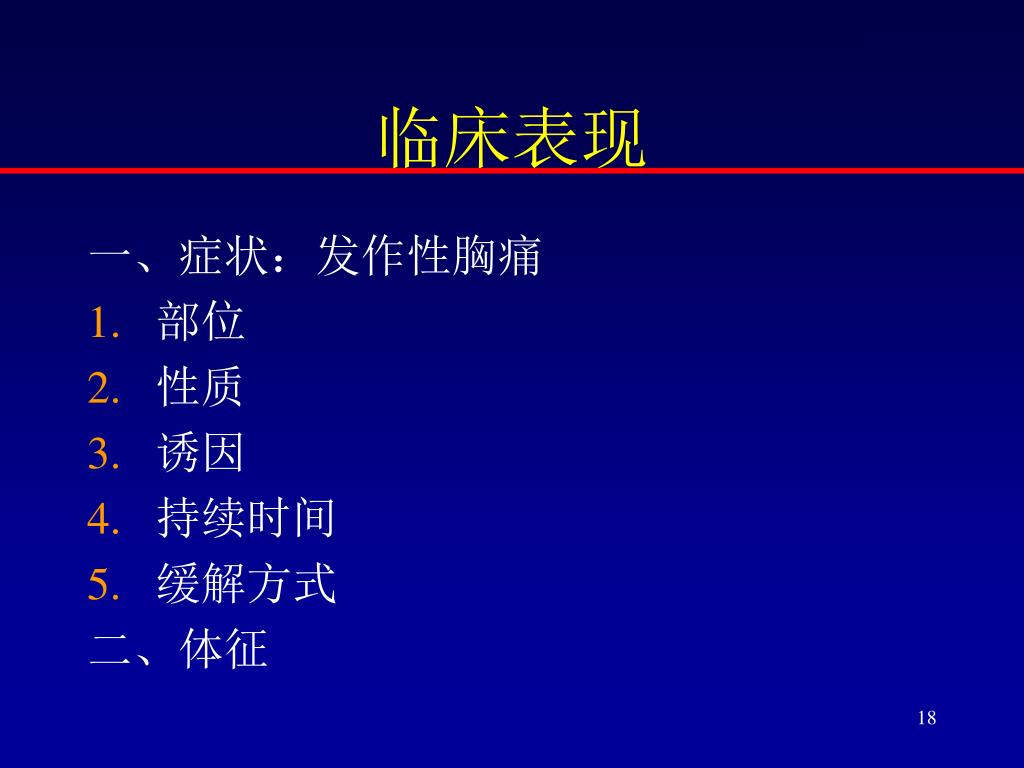 临床表现

一、症状：发作性胸痛
1. 部位
2. 性质
3. 诱因
4. 持续时间
5. 缓解方式
二、体征

18